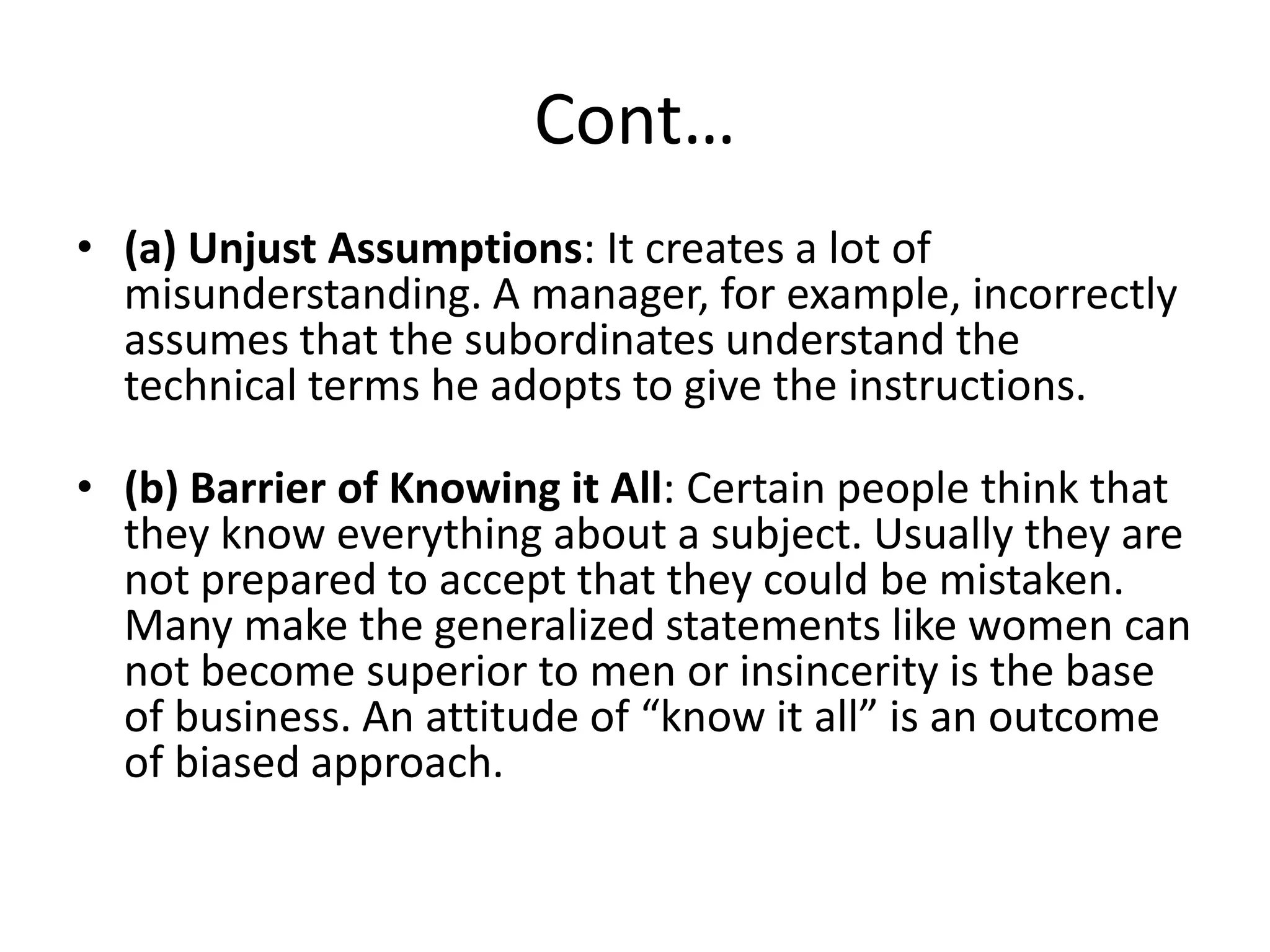 Cont…

• (a) Unjust Assumptions: It creates a lot of misunderstanding. A manager, for example, incorrectly assumes that the subordinates understand the technical terms he adopts to give the instructions.

• (b) Barrier of Knowing it All: Certain people think that they know everything about a subject. Usually they are not prepared to accept that they could be mistaken. Many make the generalized statements like women can not become superior to men or insincerity is the base of business. An attitude of “know it all” is an outcome of biased approach.